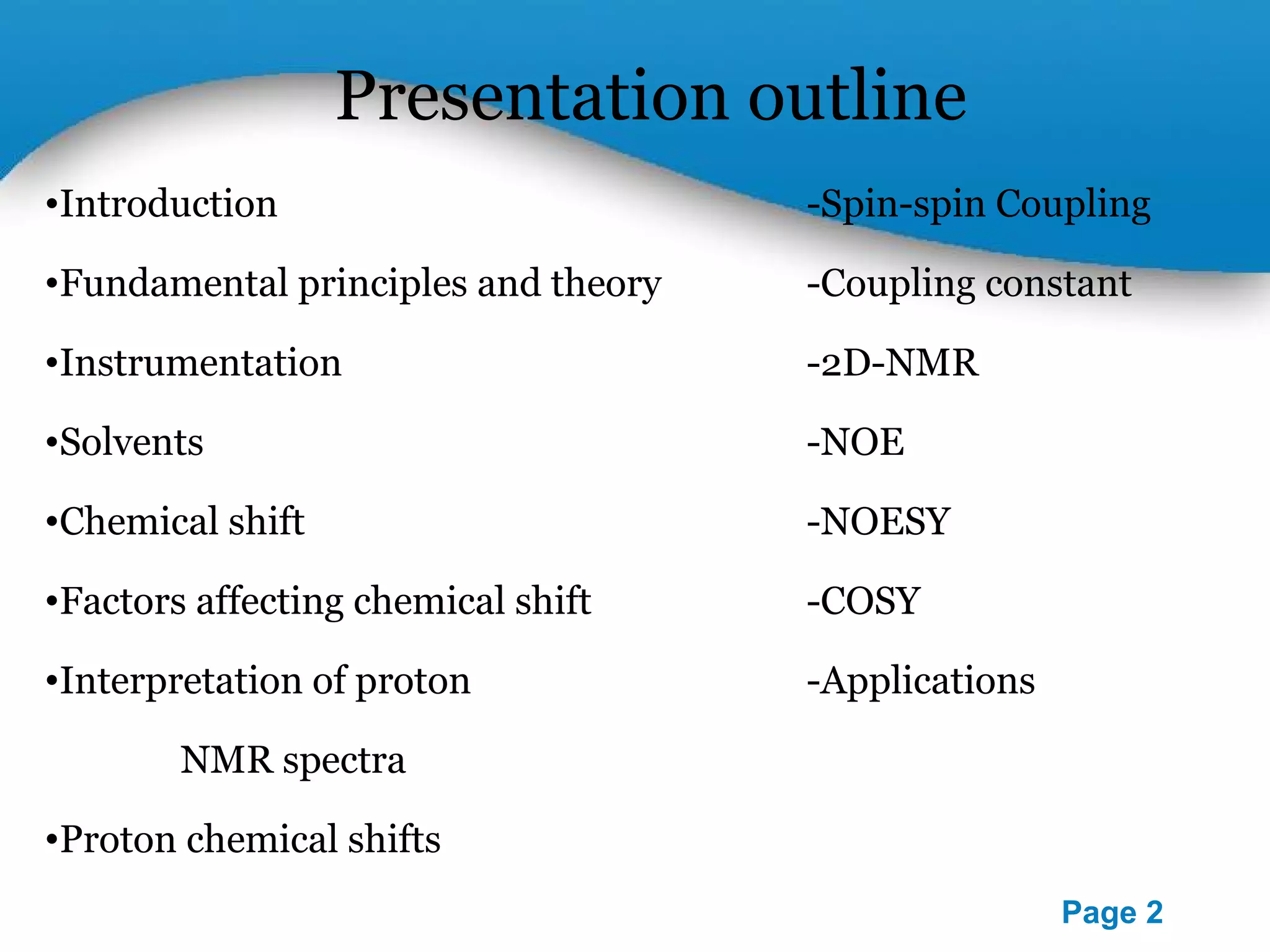 Presentation outline

•Introduction

•Fundamental principles and theory

•Instrumentation

•Solvents

•Chemical shift

•Factors affecting chemical shift

•Interpretation of proton NMR spectra

•Proton chemical shifts

-Spin-spin Coupling

-Coupling constant

-2D-NMR

-NOE

-NOESY

-COSY

-Applications

Page 2